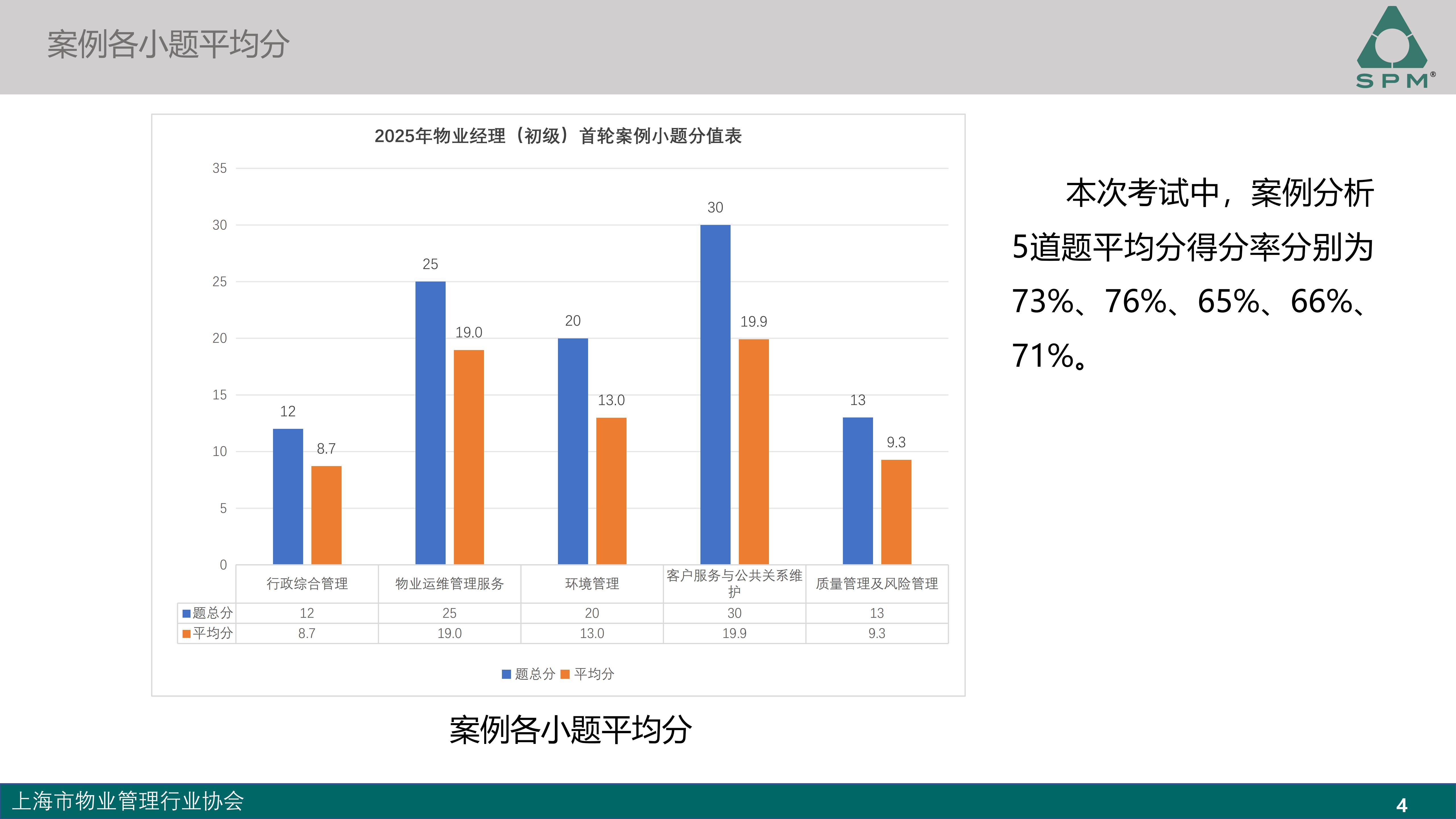 案例各小题平均分

SPM®

2025年物业经理（初级）首轮案例小题分值表

35
30
25
20
15
10
5
0

12 8.7 25 19.0 20 13.0 30 19.9 13 9.3

| | 行政综合管理 | 物业运维管理服务 | 环境管理 | 客户服务与公共关系维护 | 质量管理及风险管理 |
|---|---|---|---|---|---|
| 题总分 | 12 | 25 | 20 | 30 | 13 |
| 平均分 | 8.7 | 19.0 | 13.0 | 19.9 | 9.3 |

题总分 平均分

案例各小题平均分

本次考试中，案例分析5道题平均分得分率分别为73%、76%、65%、66%、71%。

上海市物业管理行业协会

4